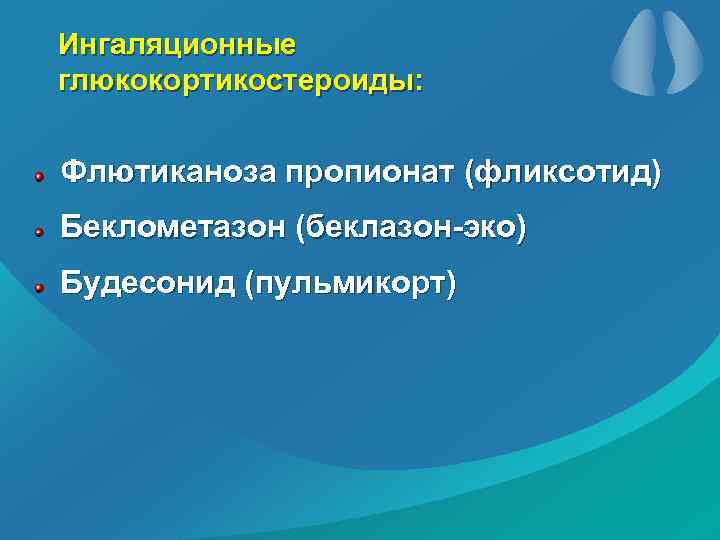 Ингаляционные глюкокортикостероиды:

Флютиканоза пропионат (фликсотид)

Беклометазон (беклазон-эко)

Будесонид (пульмикорт)